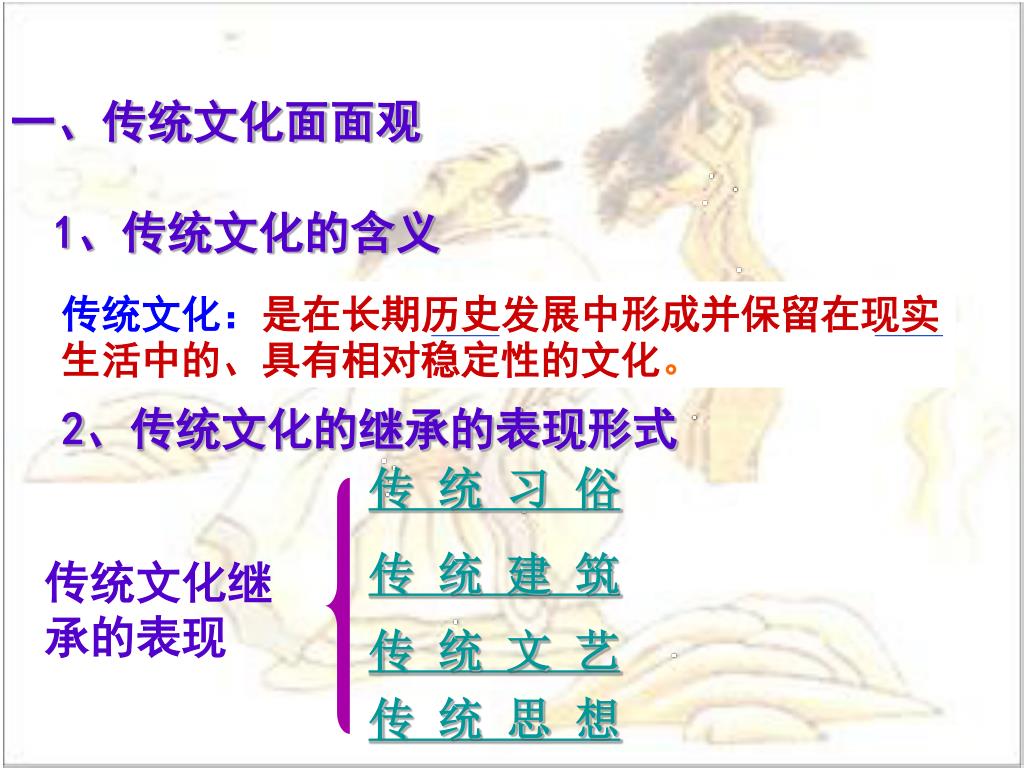 一、传统文化面面观

1、传统文化的含义

传统文化：是在长期历史发展中形成并保留在现实生活中的、具有相对稳定性的文化。

2、传统文化的继承的表现形式

传统文化继承的表现

传 统 习 俗

传 统 建 筑

传 统 文 艺

传 统 思 想